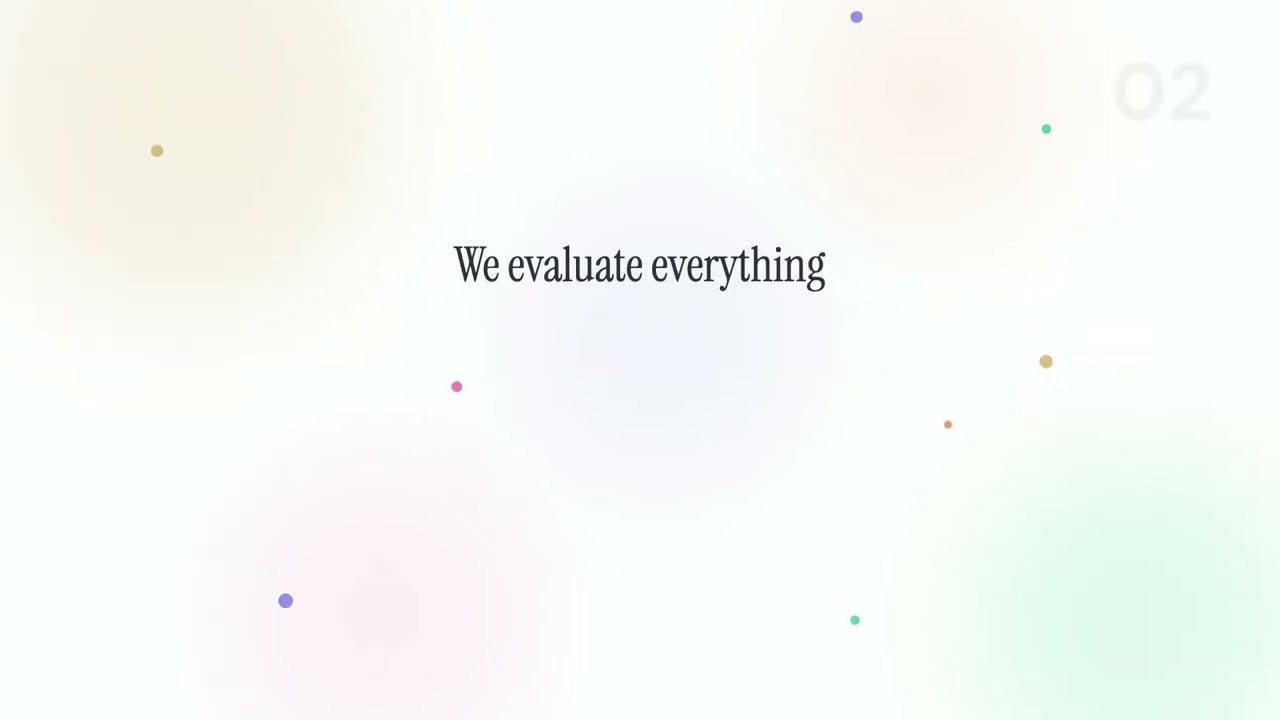 02

We evaluate everything